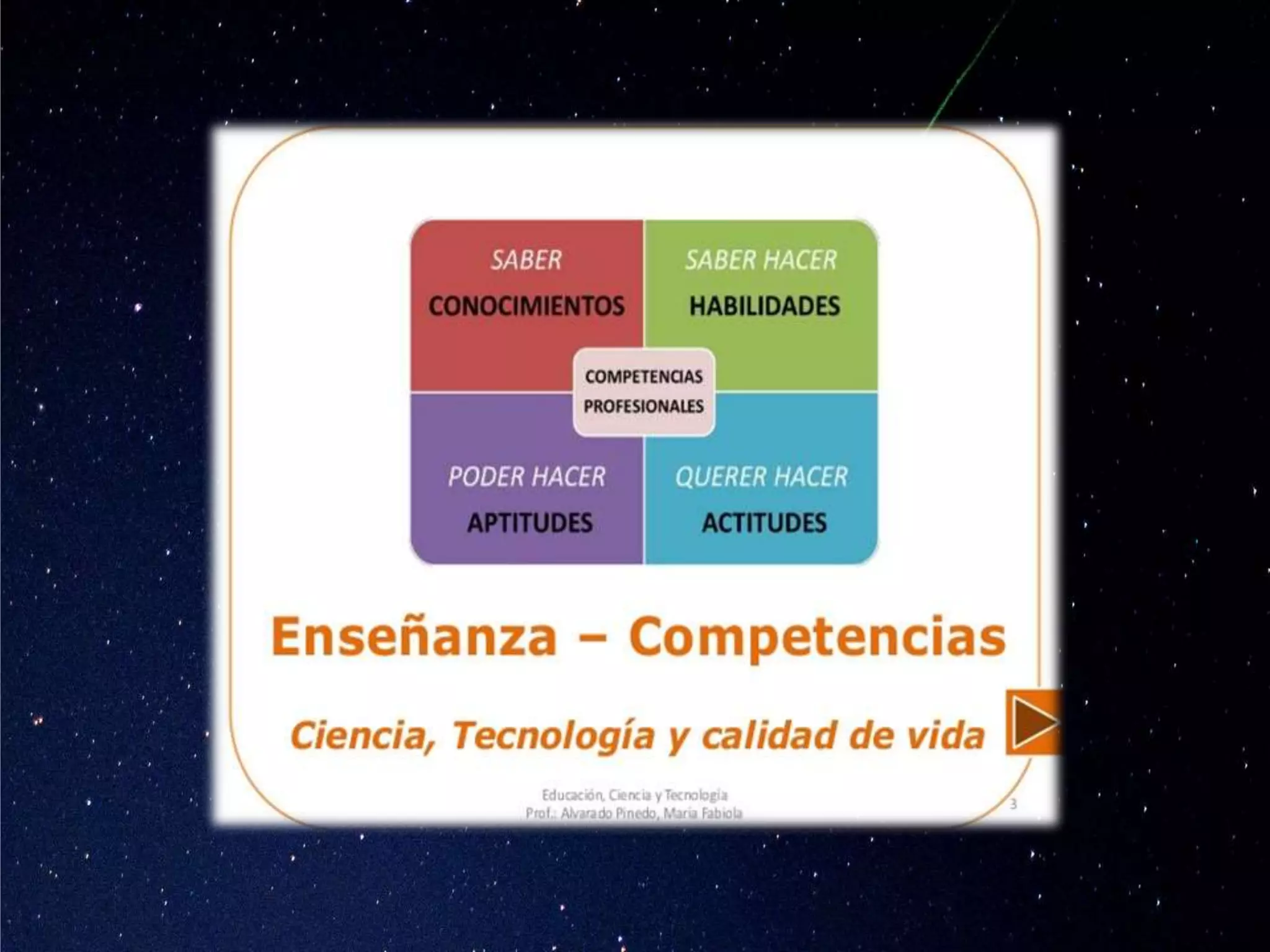 SABER
CONOCIMIENTOS

SABER HACER
HABILIDADES

COMPETENCIAS
PROFESIONALES

PODER HACER
APTITUDES

QUERER HACER
ACTITUDES

Enseñanza – Competencias

Ciencia, Tecnología y calidad de vida

Educación, Ciencia y Tecnología
Prof.: Alvarado Pinedo, María Fabiola

3